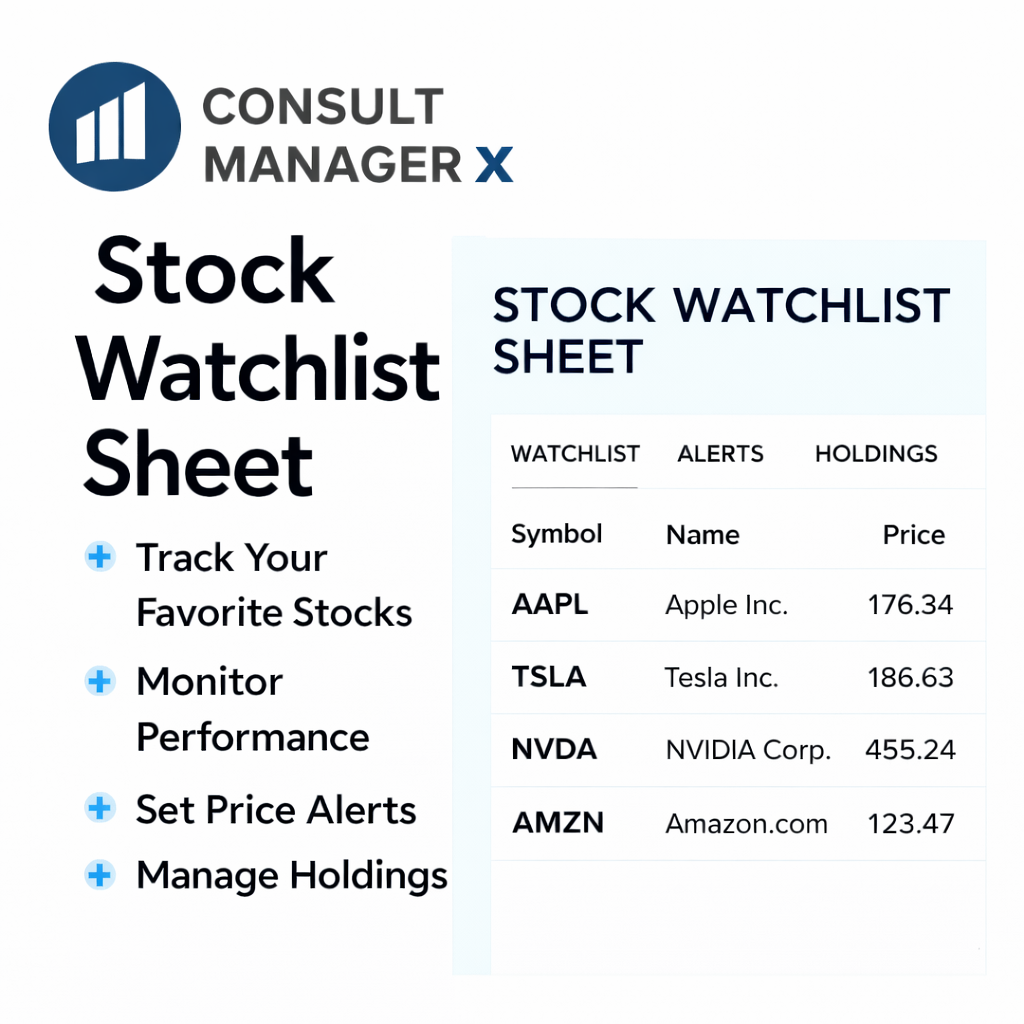 CONSULT MANAGER X

Stock Watchlist Sheet

Track Your Favorite Stocks

Monitor Performance

Set Price Alerts

Manage Holdings

STOCK WATCHLIST SHEET

WATCHLIST ALERTS HOLDINGS

| Symbol | Name | Price |
|---|---|---|
| AAPL | Apple Inc. | 176.34 |
| TSLA | Tesla Inc. | 186.63 |
| NVDA | NVIDIA Corp. | 455.24 |
| AMZN | Amazon.com | 123.47 |